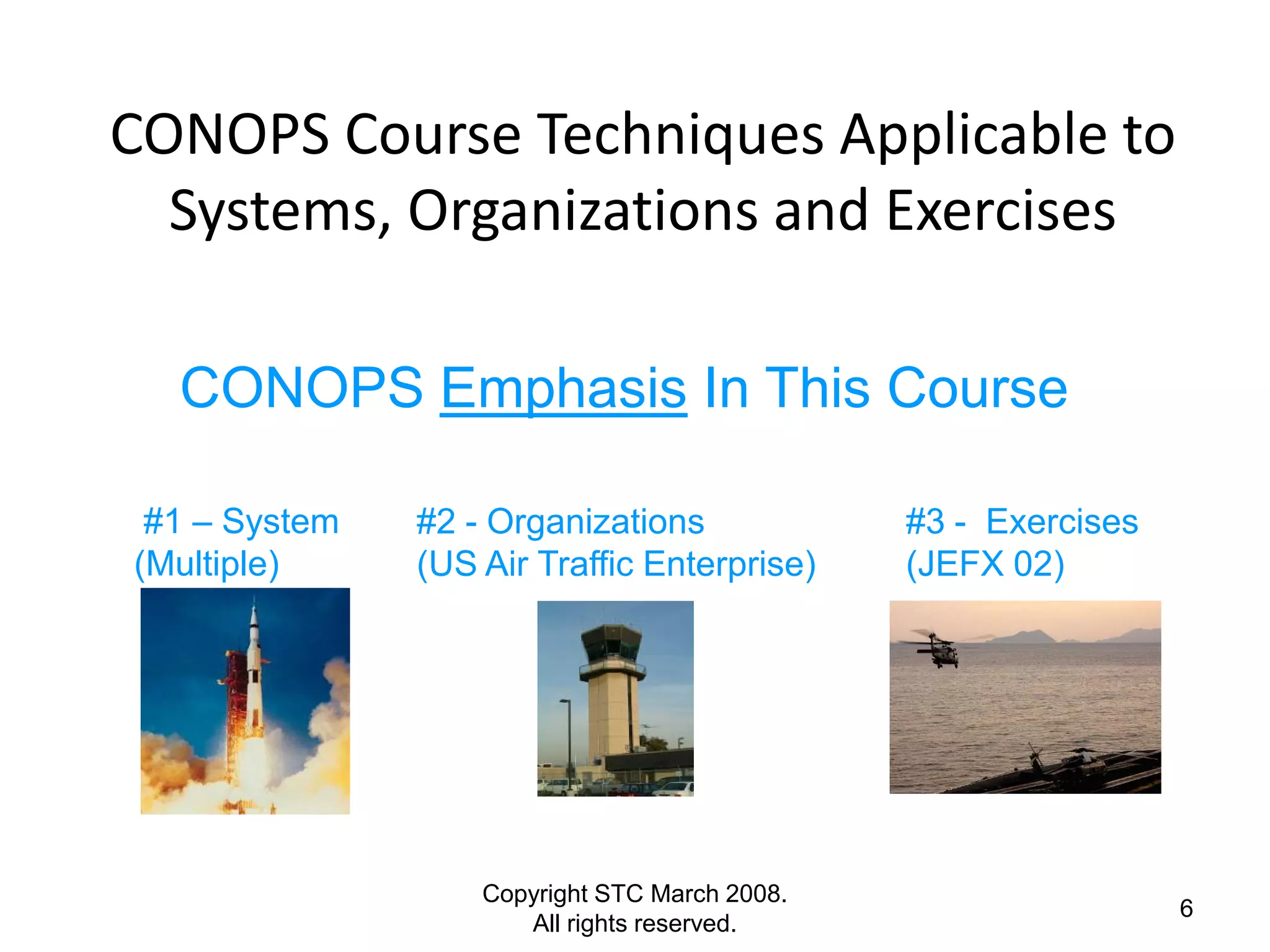 CONOPS Course Techniques Applicable to Systems, Organizations and Exercises

CONOPS Emphasis In This Course

#1 – System (Multiple)

#2 - Organizations (US Air Traffic Enterprise)

#3 - Exercises (JEFX 02)

Copyright STC March 2008. All rights reserved.

6